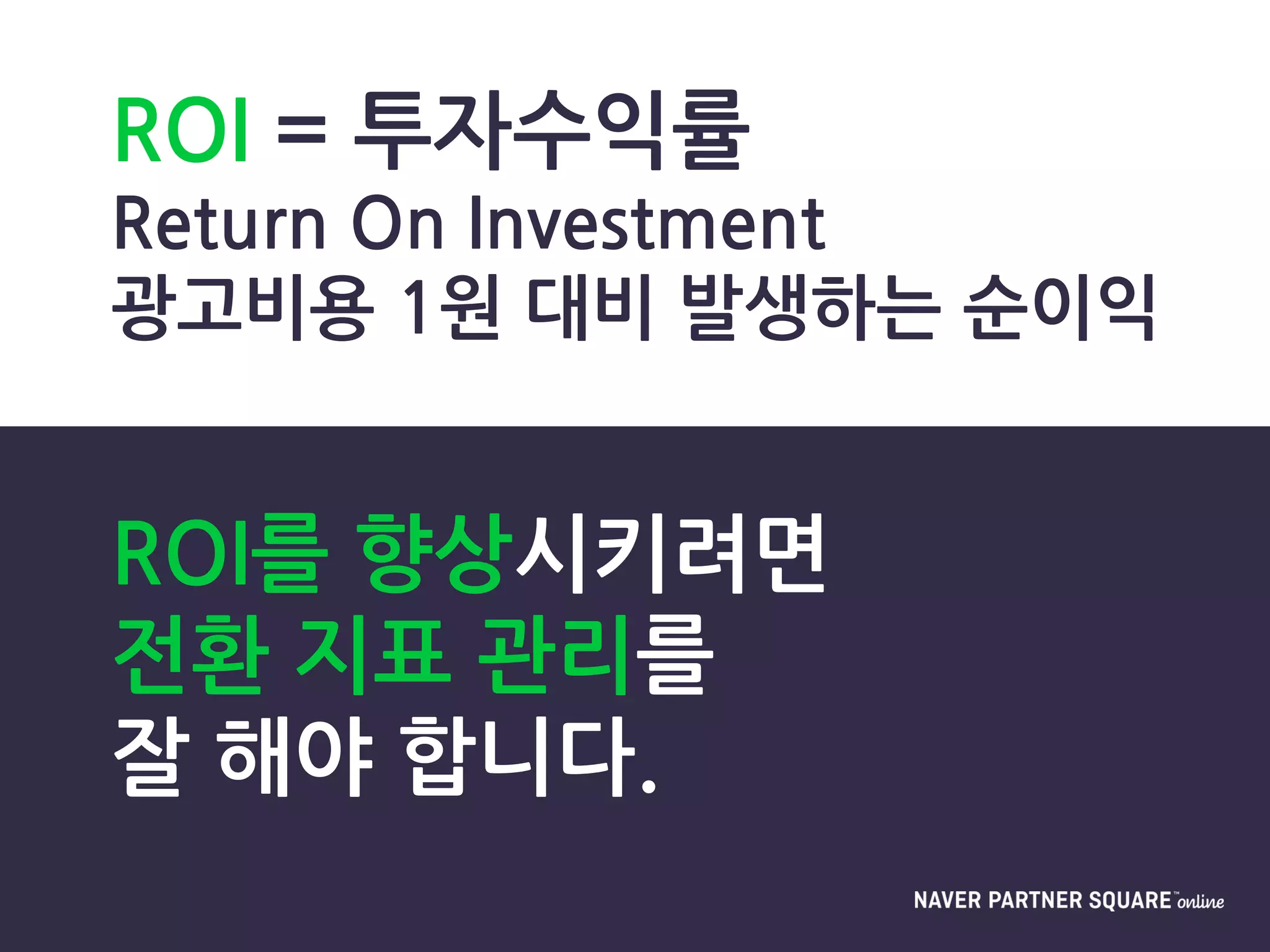 ROI = 투자수익률
Return On Investment
광고비용 1원 대비 발생하는 순이익

ROI를 향상시키려면
전환 지표 관리를
잘 해야 합니다.

NAVER PARTNER SQUARE™ online